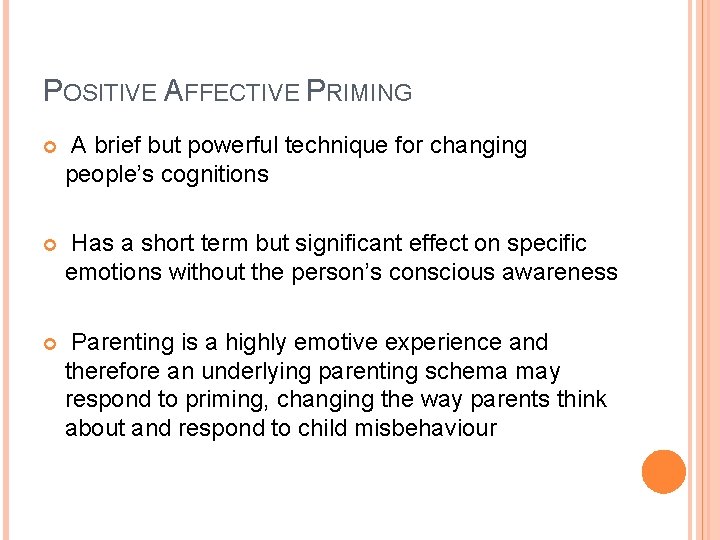 POSITIVE AFFECTIVE PRIMING

A brief but powerful technique for changing people's cognitions

Has a short term but significant effect on specific emotions without the person's conscious awareness

Parenting is a highly emotive experience and therefore an underlying parenting schema may respond to priming, changing the way parents think about and respond to child misbehaviour